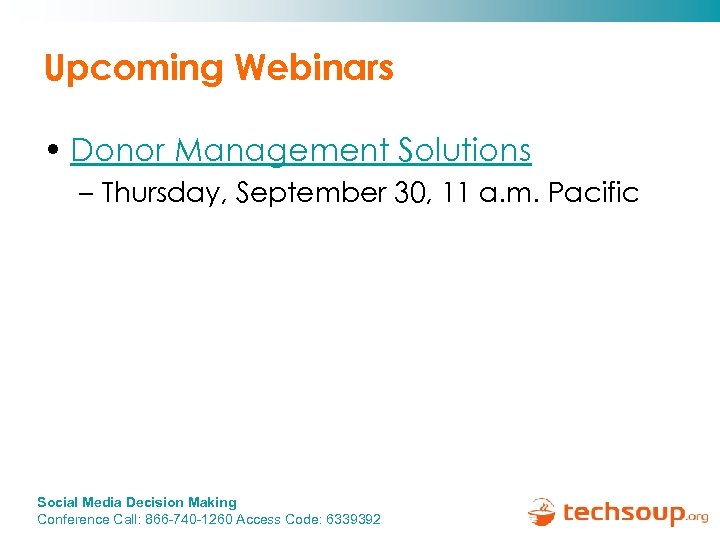 Upcoming Webinars

• Donor Management Solutions
– Thursday, September 30, 11 a.m. Pacific

Social Media Decision Making
Conference Call: 866-740-1260 Access Code: 6339392

techsoup.org